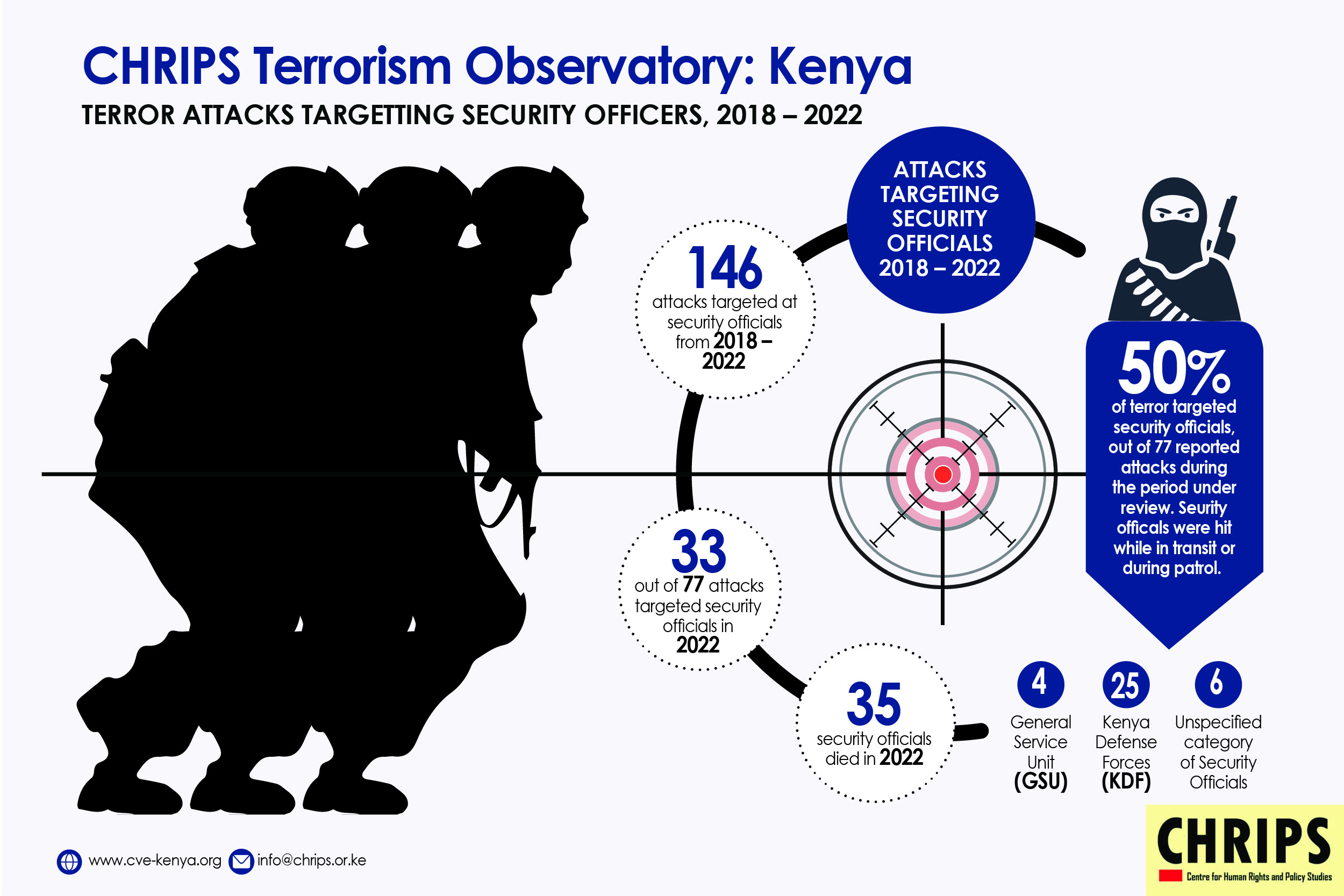 CHRIPS Terrorism Observatory: Kenya

TERROR ATTACKS TARGETTING SECURITY OFFICERS, 2018 – 2022

ATTACKS TARGETING SECURITY OFFICIALS 2018 – 2022

146
attacks targeted at security officials from 2018 – 2022

33
out of 77 attacks targeted security officials in 2022

35
security officials died in 2022

50%
of terror targeted security officials, out of 77 reported attacks during the period under review. Seurity officals were hit while in transit or during patrol.

4
General Service Unit (GSU)

25
Kenya Defense Forces (KDF)

6
Unspecified category of Security Officials

www.cve-kenya.org info@chrips.or.ke

CHRIPS
Centre for Human Rights and Policy Studies